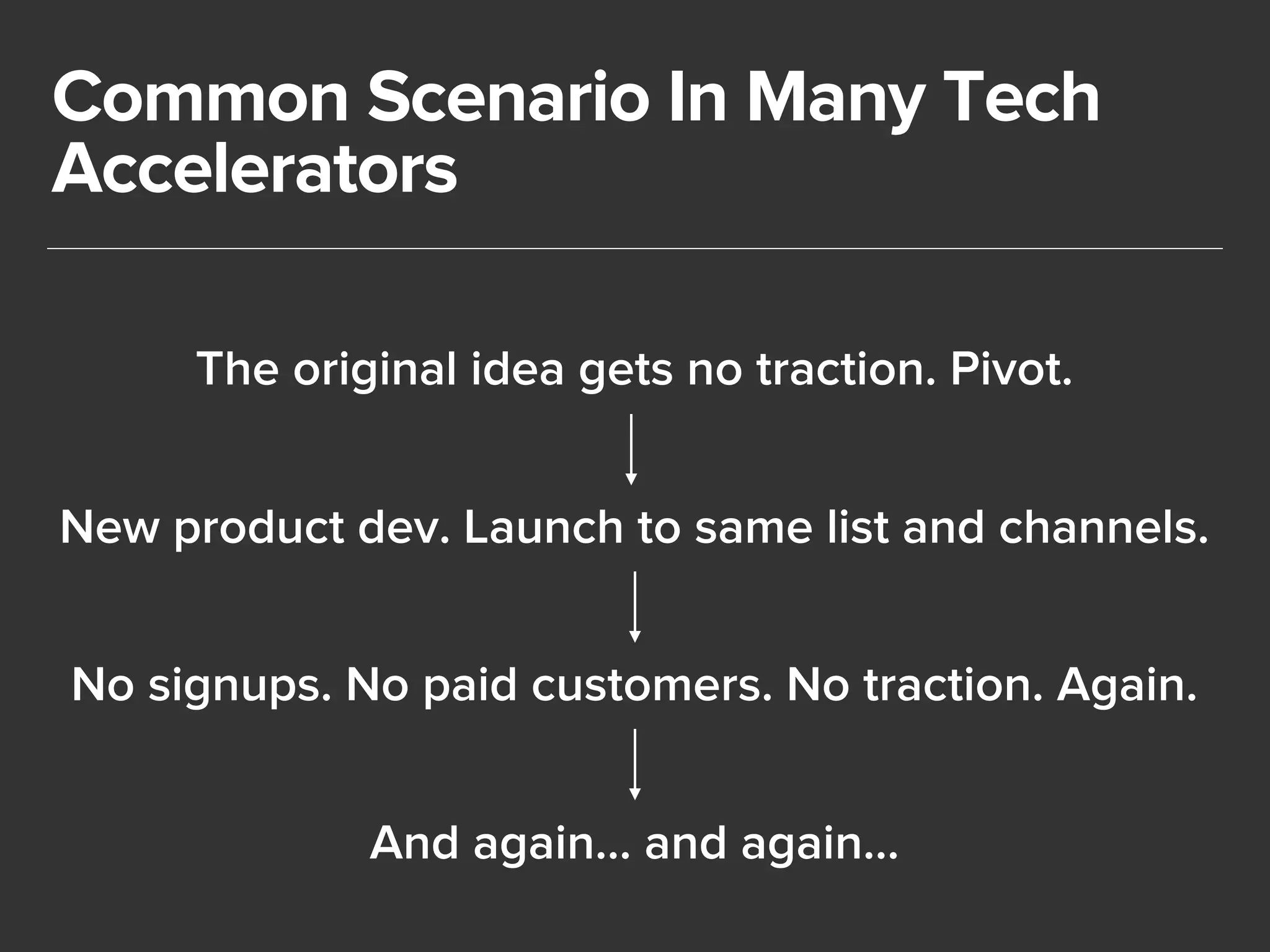 Common Scenario In Many Tech Accelerators

The original idea gets no traction. Pivot.

New product dev. Launch to same list and channels.

No signups. No paid customers. No traction. Again.

And again… and again…